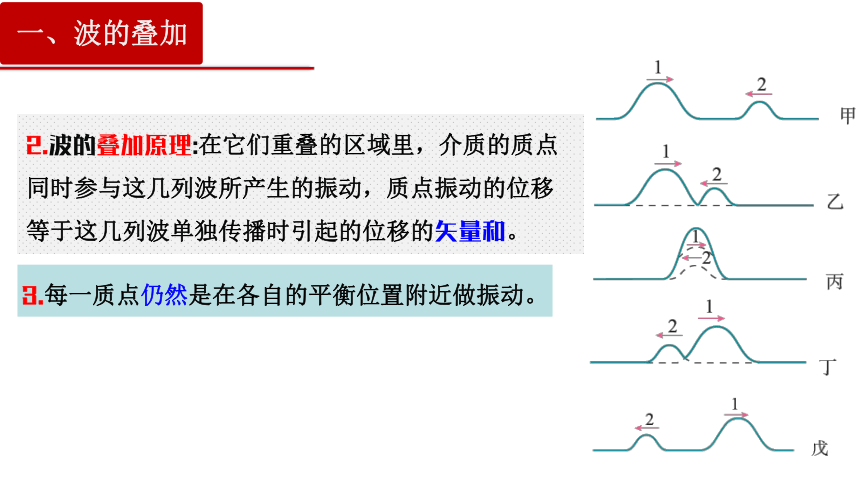 一、波的叠加

2.波的叠加原理:在它们重叠的区域里，介质的质点同时参与这几列波所产生的振动，质点振动的位移等于这几列波单独传播时引起的位移的矢量和。

3.每一质点仍然是在各自的平衡位置附近做振动。

1 2 甲

1 2 乙

1 2 丙

2 1 丁

2 1 戊